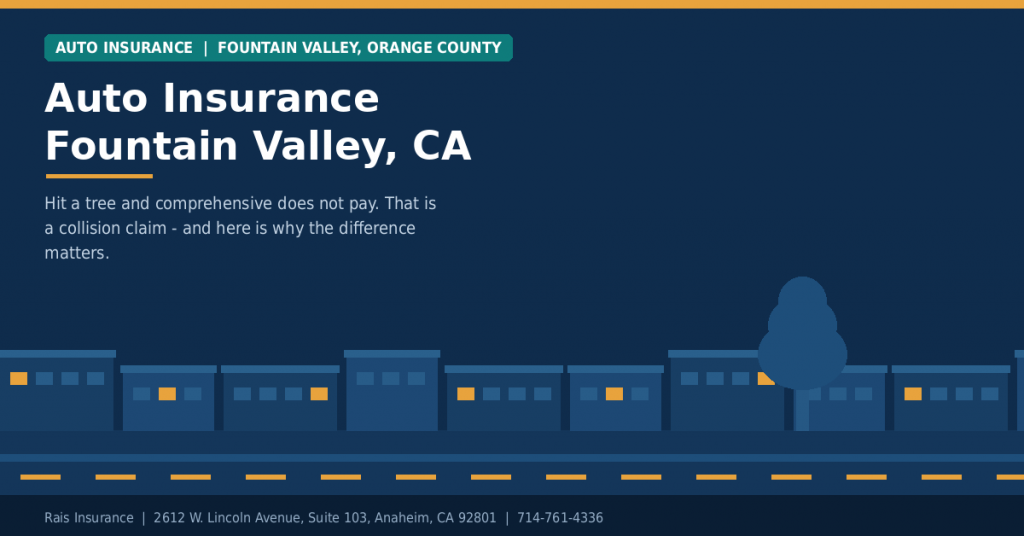 AUTO INSURANCE | FOUNTAIN VALLEY, ORANGE COUNTY

Auto Insurance
Fountain Valley, CA

Hit a tree and comprehensive does not pay. That is a collision claim - and here is why the difference matters.

Rais Insurance | 2612 W. Lincoln Avenue, Suite 103, Anaheim, CA 92801 | 714-761-4336